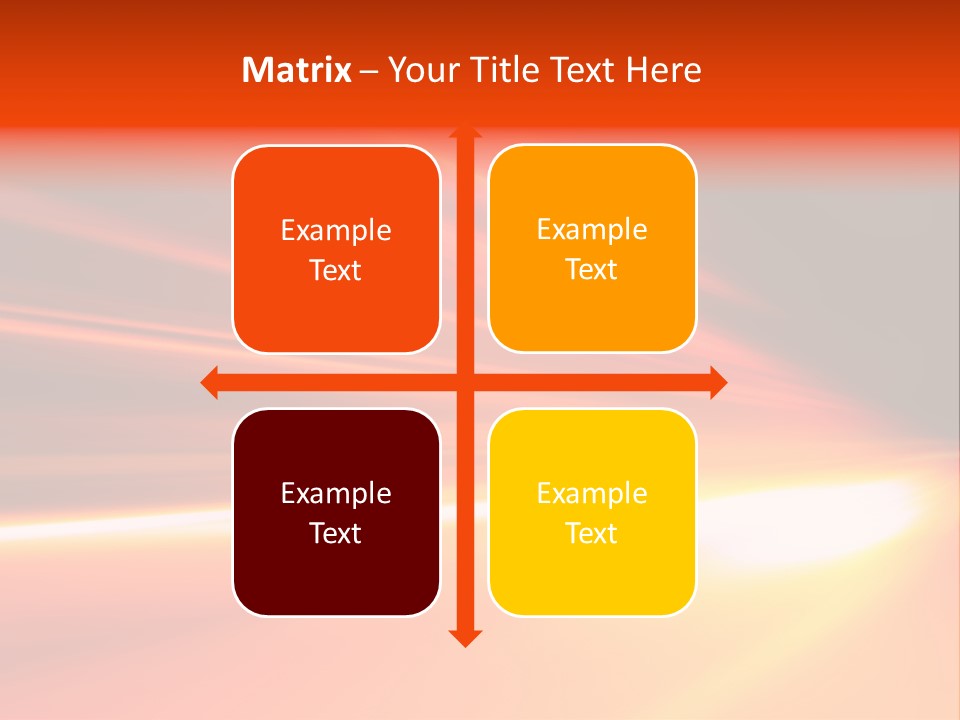 Matrix – Your Title Text Here

Example Text

Example Text

Example Text

Example Text